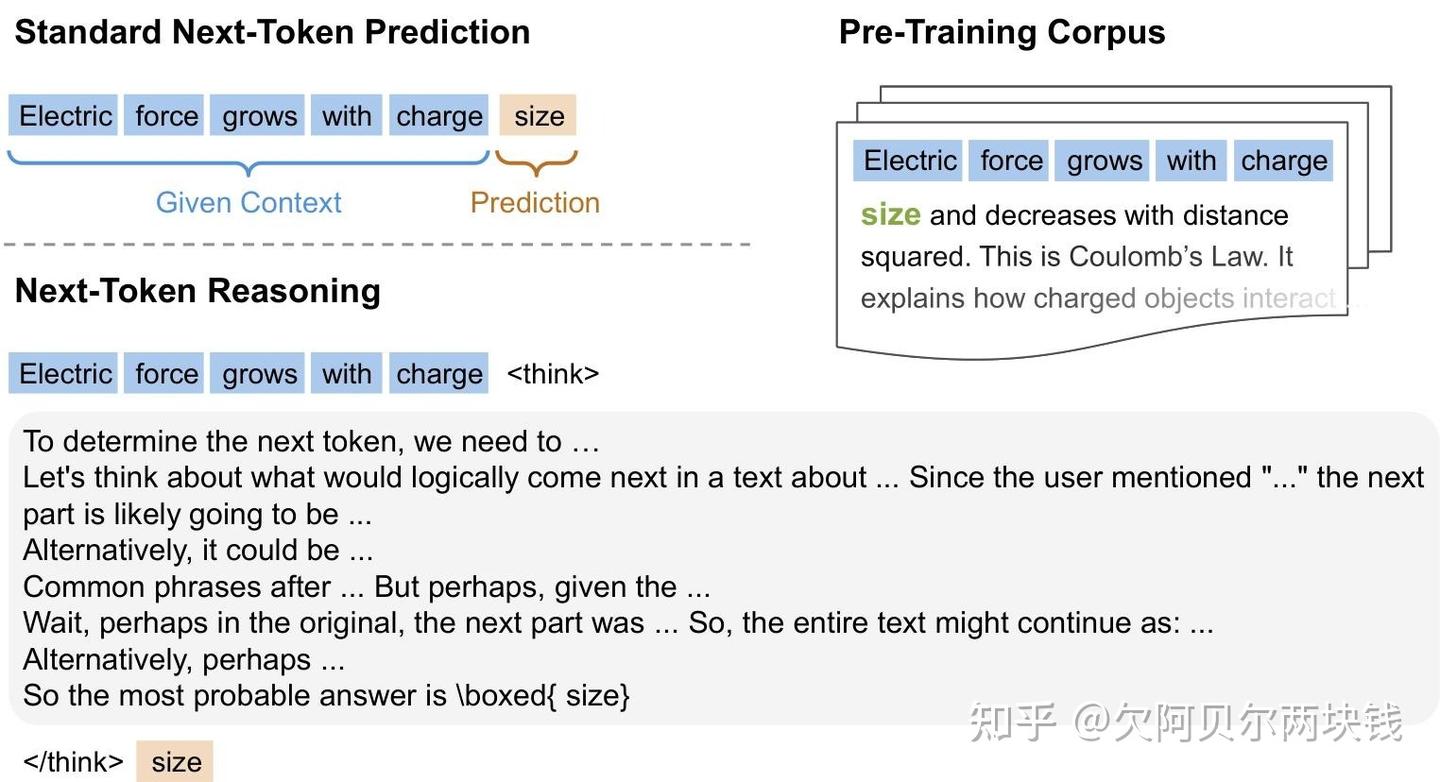 Standard Next-Token Prediction

Electric force grows with charge size

Given Context Prediction

Pre-Training Corpus

Electric force grows with charge

size and decreases with distance squared. This is Coulomb's Law. It explains how charged objects interact ...

Next-Token Reasoning

Electric force grows with charge <think>

To determine the next token, we need to …
Let's think about what would logically come next in a text about ... Since the user mentioned "..." the next part is likely going to be ...
Alternatively, it could be ...
Common phrases after ... But perhaps, given the ...
Wait, perhaps in the original, the next part was ... So, the entire text might continue as: ...
Alternatively, perhaps ...
So the most probable answer is \boxed{ size}

</think> size

知乎 @欠阿贝尔两块钱